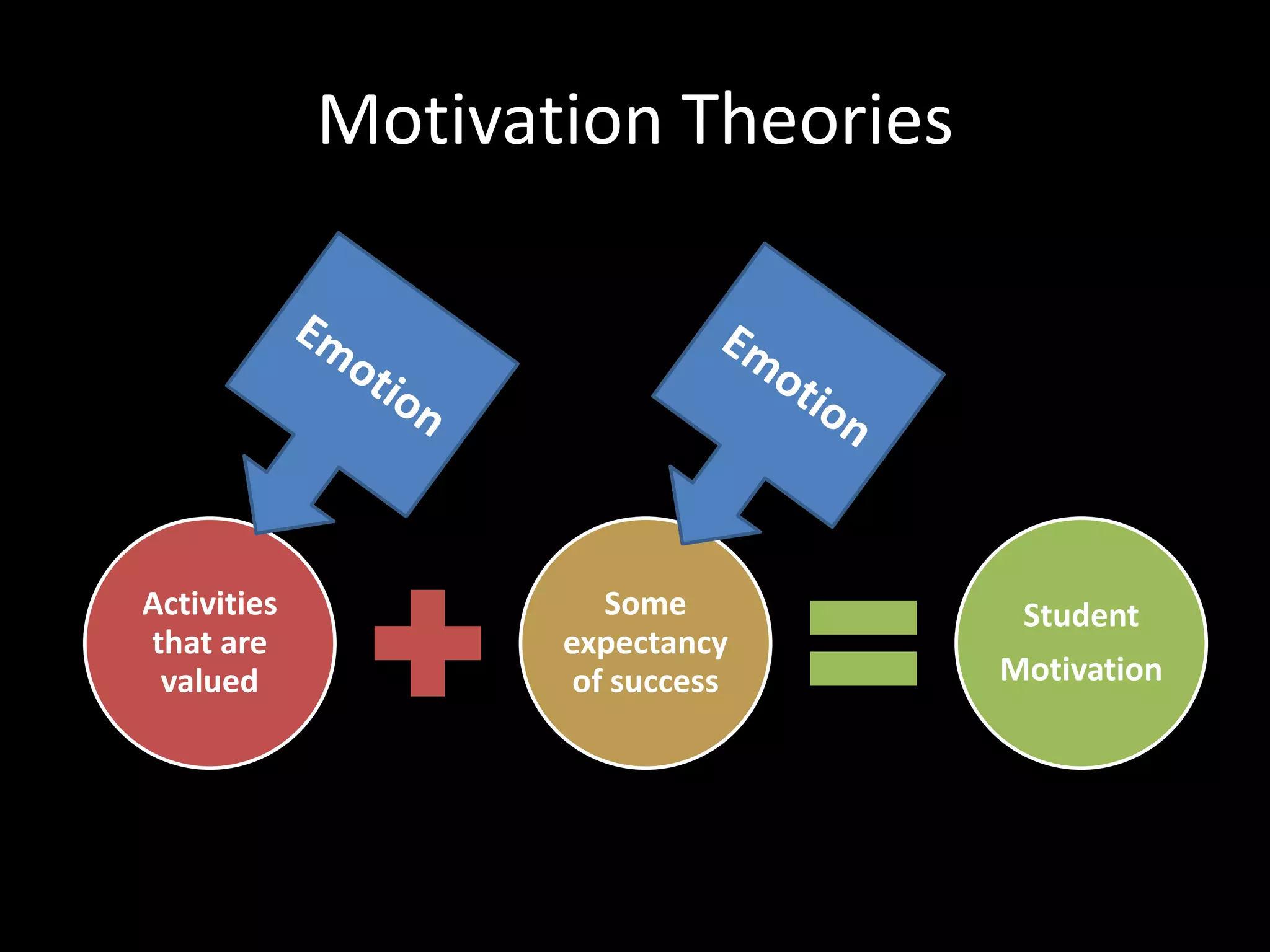 Motivation Theories

Emotion

Emotion

Activities that are valued

Some expectancy of success

Student Motivation